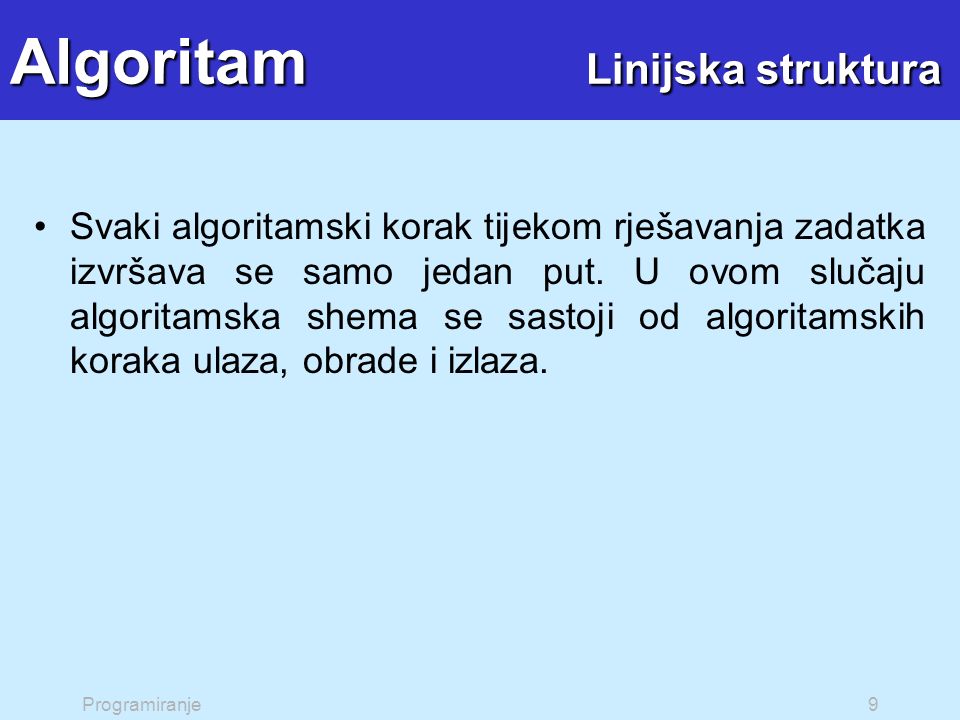 Algoritam

Linijska struktura

• Svaki algoritamski korak tijekom rješavanja zadatka izvršava se samo jedan put. U ovom slučaju algoritamska shema se sastoji od algoritamskih koraka ulaza, obrade i izlaza.

Programiranje

9